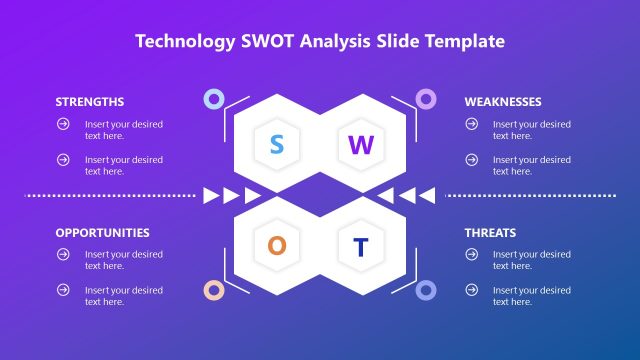 Technology SWOT Analysis Slide Template

STRENGTHS

Insert your desired text here.

Insert your desired text here.

S

W

WEAKNESSES

Insert your desired text here.

Insert your desired text here.

OPPORTUNITIES

Insert your desired text here.

Insert your desired text here.

O

T

THREATS

Insert your desired text here.

Insert your desired text here.